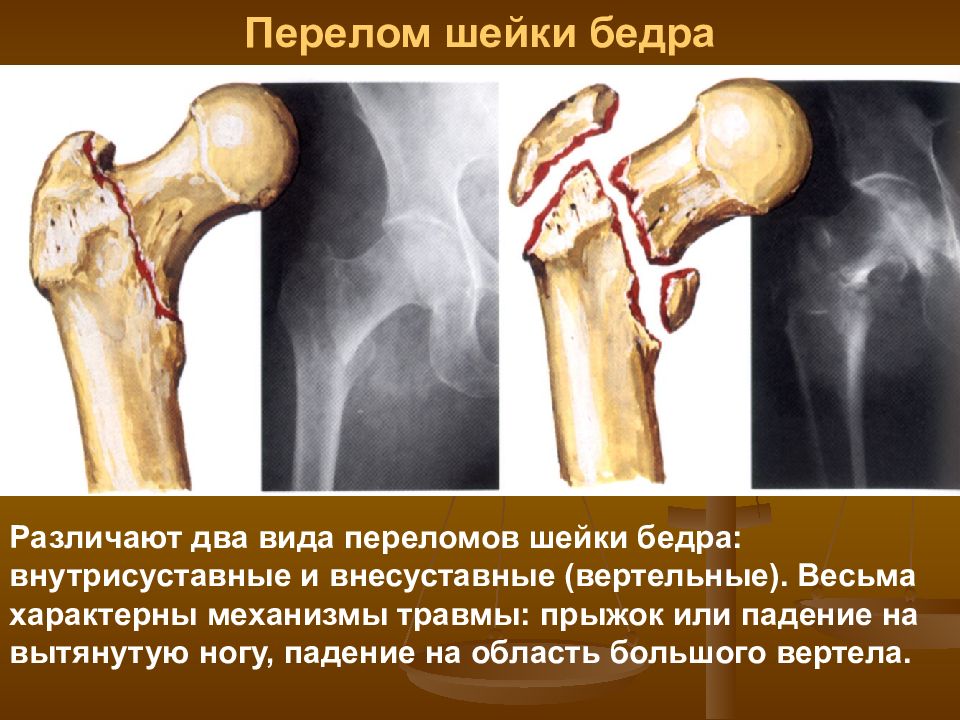 Перелом шейки бедра

Различают два вида переломов шейки бедра: внутрисуставные и внесуставные (вертельные). Весьма характерны механизмы травмы: прыжок или падение на вытянутую ногу, падение на область большого вертела.